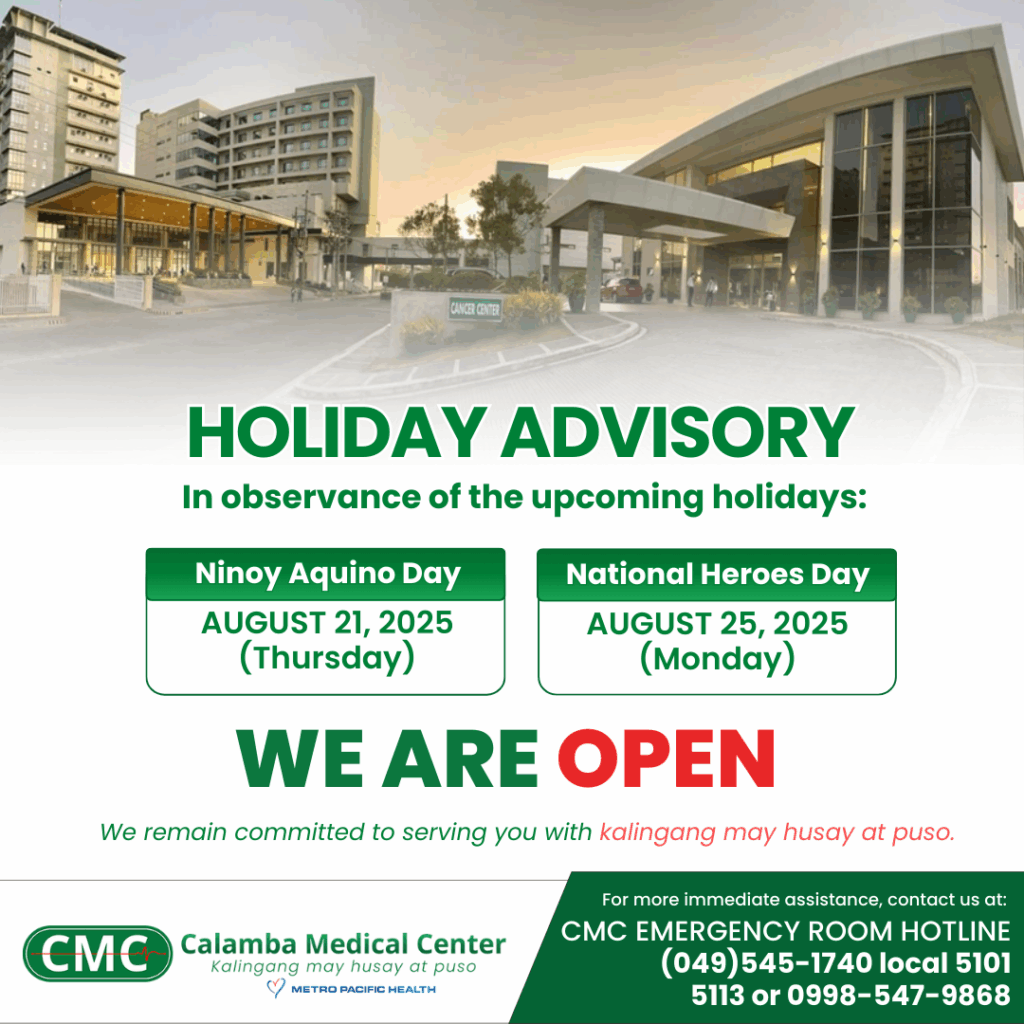 CANCER CENTER

HOLIDAY ADVISORY

In observance of the upcoming holidays:

Ninoy Aquino Day
AUGUST 21, 2025
(Thursday)

National Heroes Day
AUGUST 25, 2025
(Monday)

WE ARE OPEN

We remain committed to serving you with kalingang may husay at puso.

CMC Calamba Medical Center
Kalingang may husay at puso
METRO PACIFIC HEALTH

For more immediate assistance, contact us at:
CMC EMERGENCY ROOM HOTLINE
(049)545-1740 local 5101
5113 or 0998-547-9868